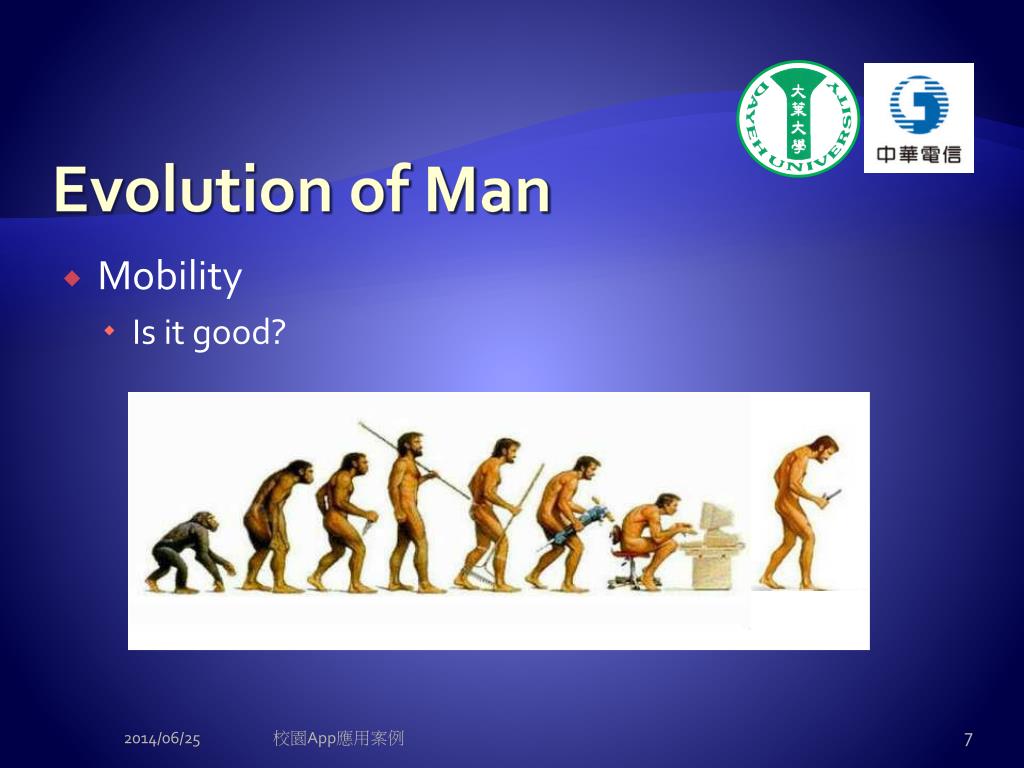 大葉大學
DAYEH UNIVERSITY

中華電信

Evolution of Man

Mobility

Is it good?

2014/06/25

校園App應用案例

7